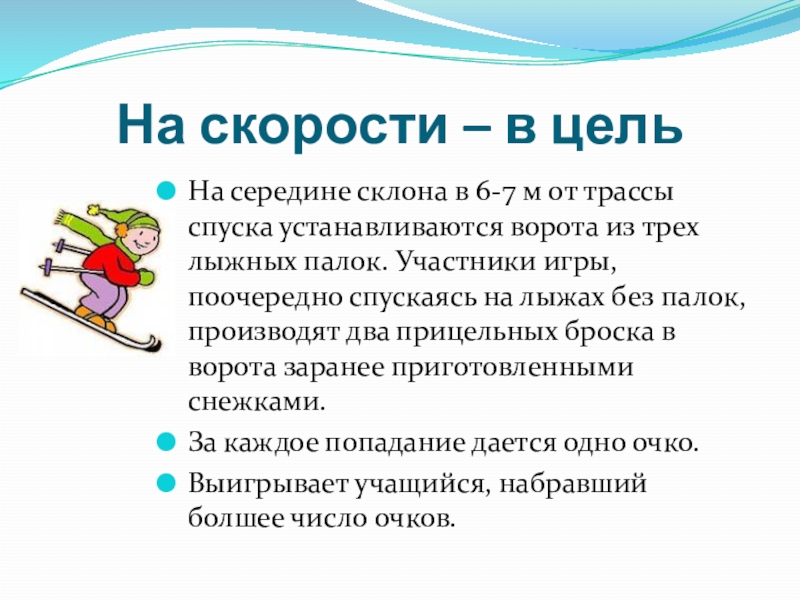 На скорости – в цель

На середине склона в 6-7 м от трассы спуска устанавливаются ворота из трех лыжных палок. Участники игры, поочередно спускаясь на лыжах без палок, производят два прицельных броска в ворота заранее приготовленными снежками.

За каждое попадание дается одно очко.

Выигрывает учащийся, набравший болшее число очков.